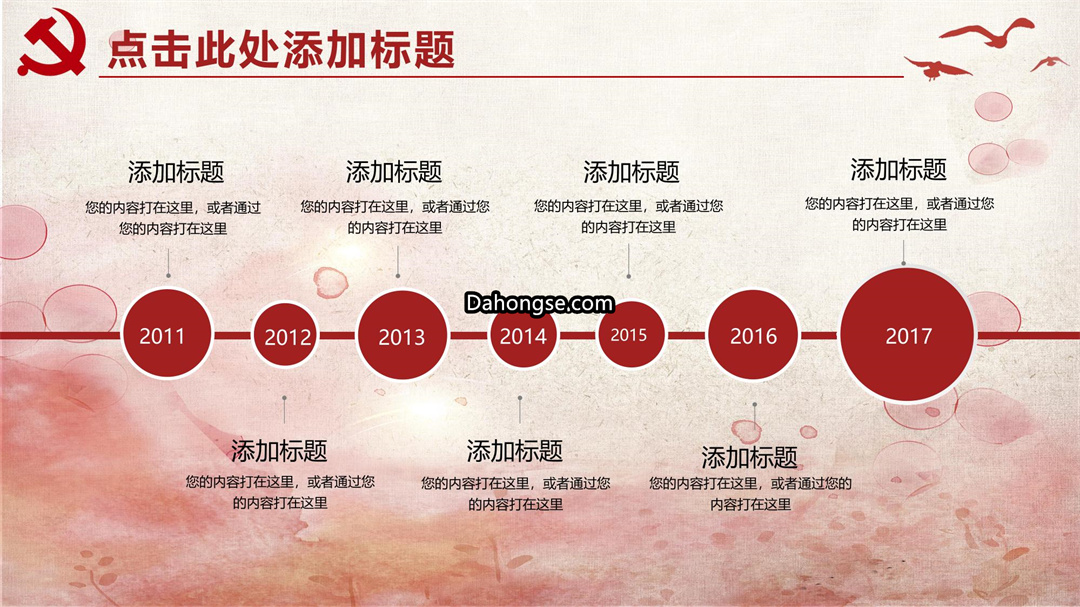 点击此处添加标题

添加标题
您的内容打在这里，或者通过您的内容打在这里

添加标题
您的内容打在这里，或者通过您的内容打在这里

添加标题
您的内容打在这里，或者通过您的内容打在这里

添加标题
您的内容打在这里，或者通过您的内容打在这里

Dahongse.com

2011

2012

2013

2014

2015

2016

2017

添加标题
您的内容打在这里，或者通过您的内容打在这里

添加标题
您的内容打在这里，或者通过您的内容打在这里

添加标题
您的内容打在这里，或者通过您的内容打在这里